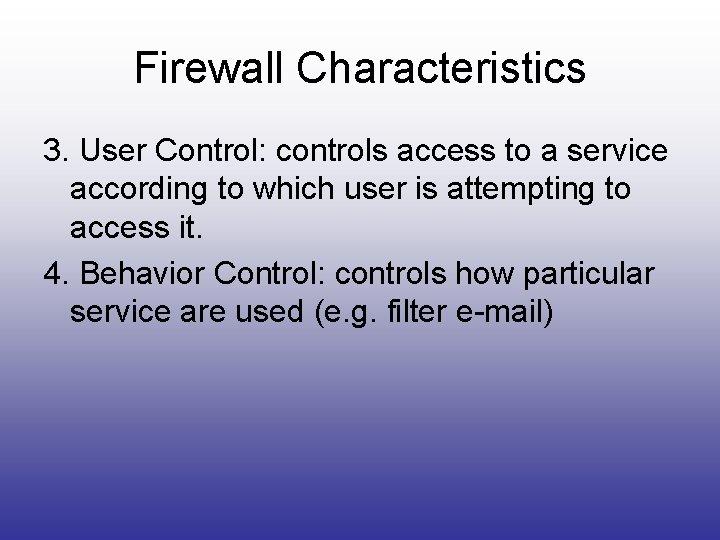 Firewall Characteristics

3. User Control: controls access to a service according to which user is attempting to access it.

4. Behavior Control: controls how particular service are used (e.g. filter e-mail)